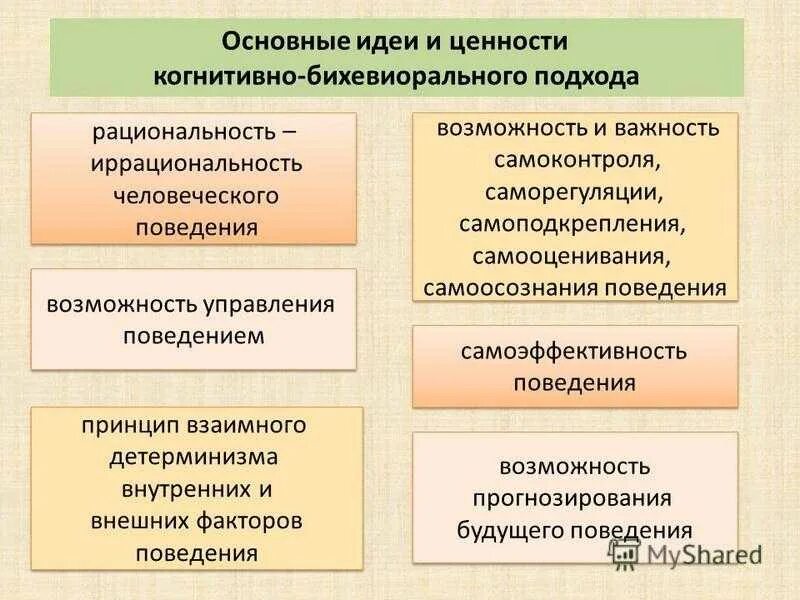 Основные идеи и ценности когнитивно-бихевиорального подхода

рациональность – иррациональность человеческого поведения

возможность управления поведением

принцип взаимного детерминизма внутренних и внешних факторов поведения

возможность и важность самоконтроля, саморегуляции, самоподкрепления, самооценивания, самоосознания поведения

самоэффективность поведения

возможность прогнозирования будущего поведения

MyShared